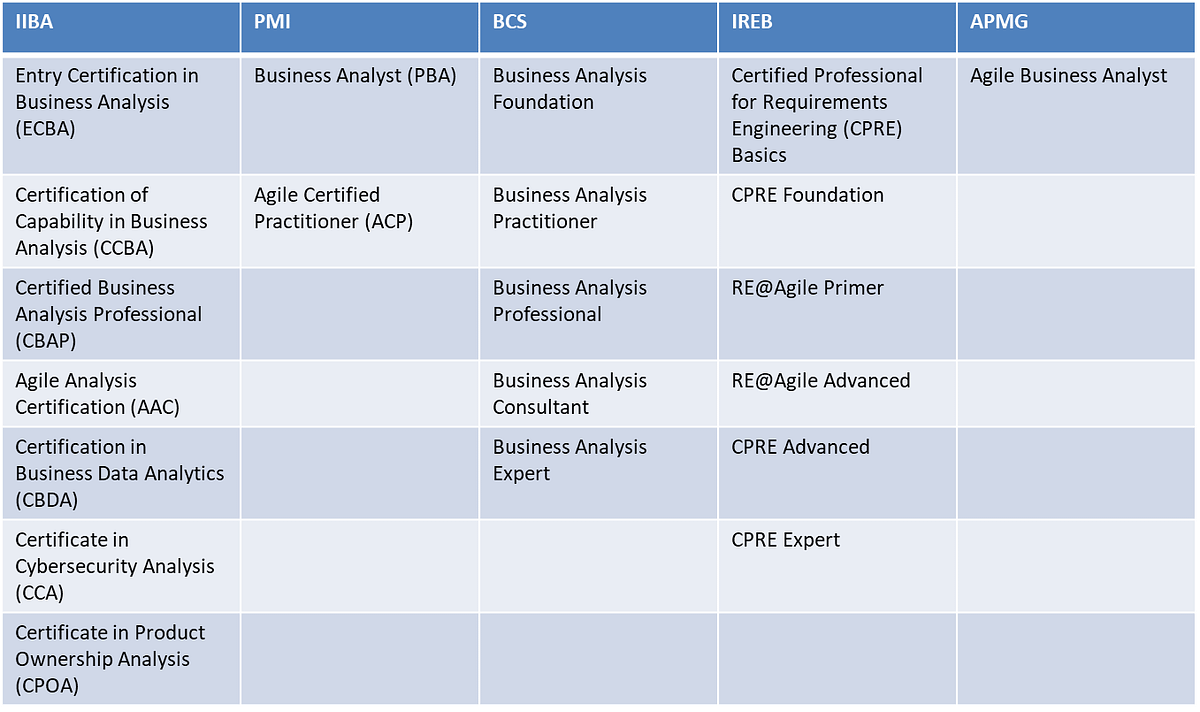 | IIBA | PMI | BCS | IREB | APMG |
|---|---|---|---|---|
| Entry Certification in Business Analysis (ECBA) | Business Analyst (PBA) | Business Analysis Foundation | Certified Professional for Requirements Engineering (CPRE) Basics | Agile Business Analyst |
| Certification of Capability in Business Analysis (CCBA) | Agile Certified Practitioner (ACP) | Business Analysis Practitioner | CPRE Foundation | |
| Certified Business Analysis Professional (CBAP) | | Business Analysis Professional | RE@Agile Primer | |
| Agile Analysis Certification (AAC) | | Business Analysis Consultant | RE@Agile Advanced | |
| Certification in Business Data Analytics (CBDA) | | Business Analysis Expert | CPRE Advanced | |
| Certificate in Cybersecurity Analysis (CCA) | | | CPRE Expert | |
| Certificate in Product Ownership Analysis (CPOA) | | | | |